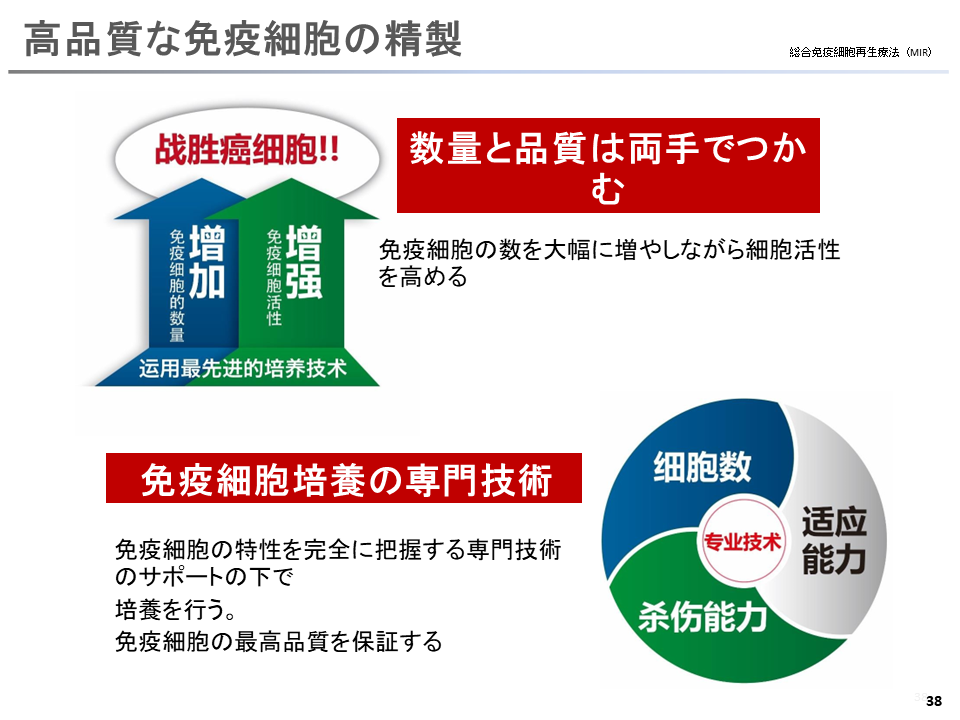 高品質な免疫細胞の精製

総合免疫細胞再生療法（MIR）

战胜癌细胞!!

增加
免疫细胞的数量

增强
免疫细胞活性

运用最先进的培养技术

数量と品質は両手でつかむ

免疫細胞の数を大幅に増やしながら細胞活性を高める

免疫細胞培養の専門技術

免疫細胞の特性を完全に把握する専門技術のサポートの下で

培養を行う。

免疫細胞の最高品質を保証する

细胞数

适应能力

杀伤能力

专业技术

38